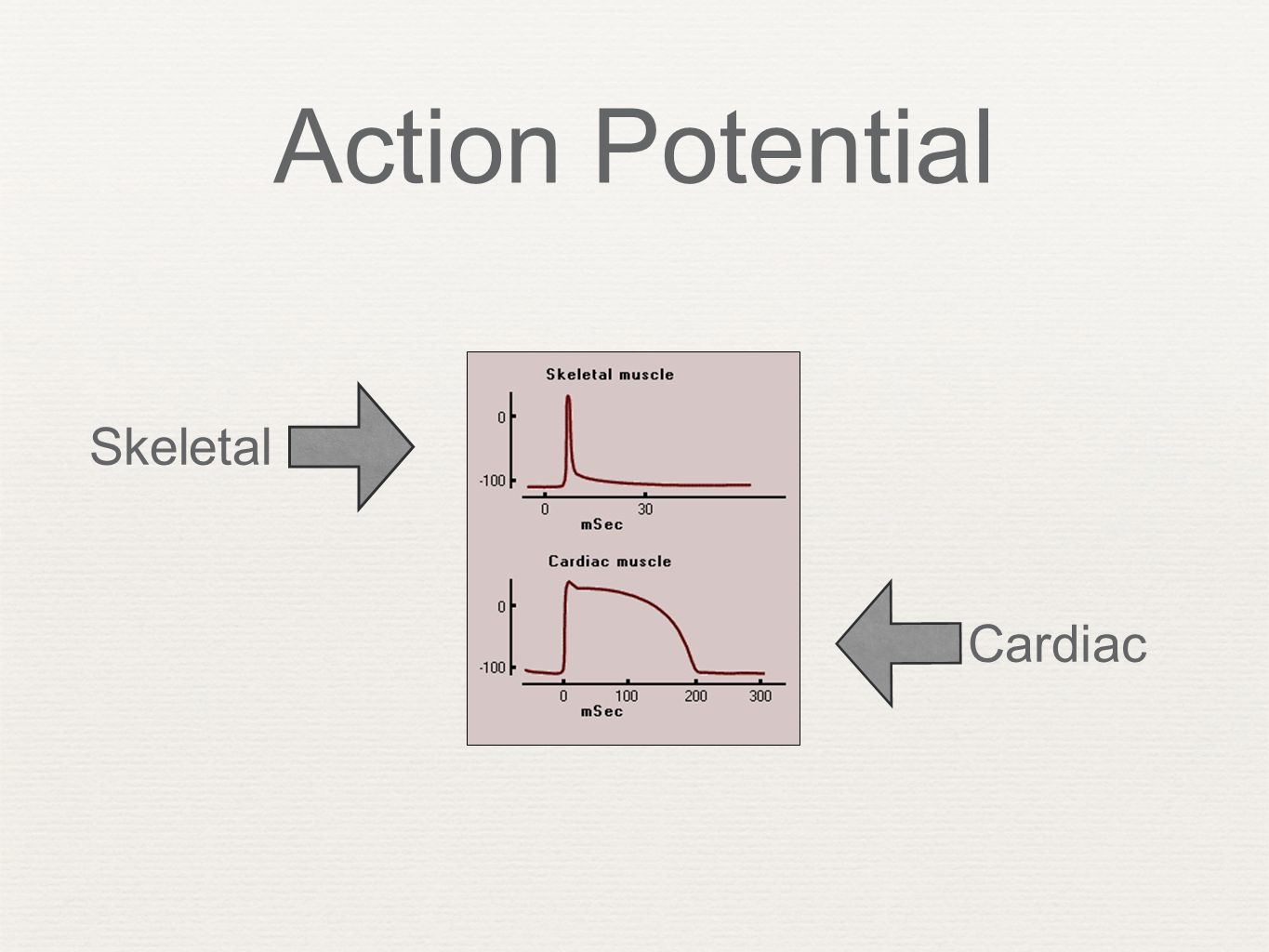 Action Potential

Skeletal

Skeletal muscle

0

-100

0

30

mSec

Cardiac muscle

0

-100

0

100

200

300

mSec

Cardiac